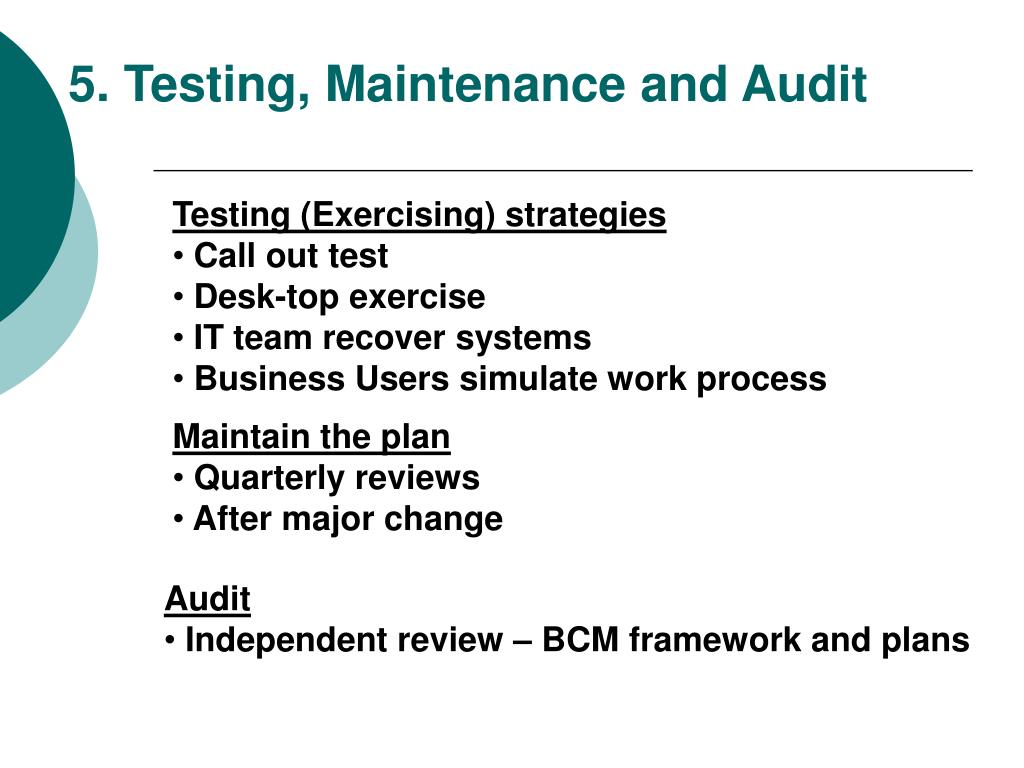 5. Testing, Maintenance and Audit

Testing (Exercising) strategies
• Call out test
• Desk-top exercise
• IT team recover systems
• Business Users simulate work process

Maintain the plan
• Quarterly reviews
• After major change

Audit
• Independent review – BCM framework and plans